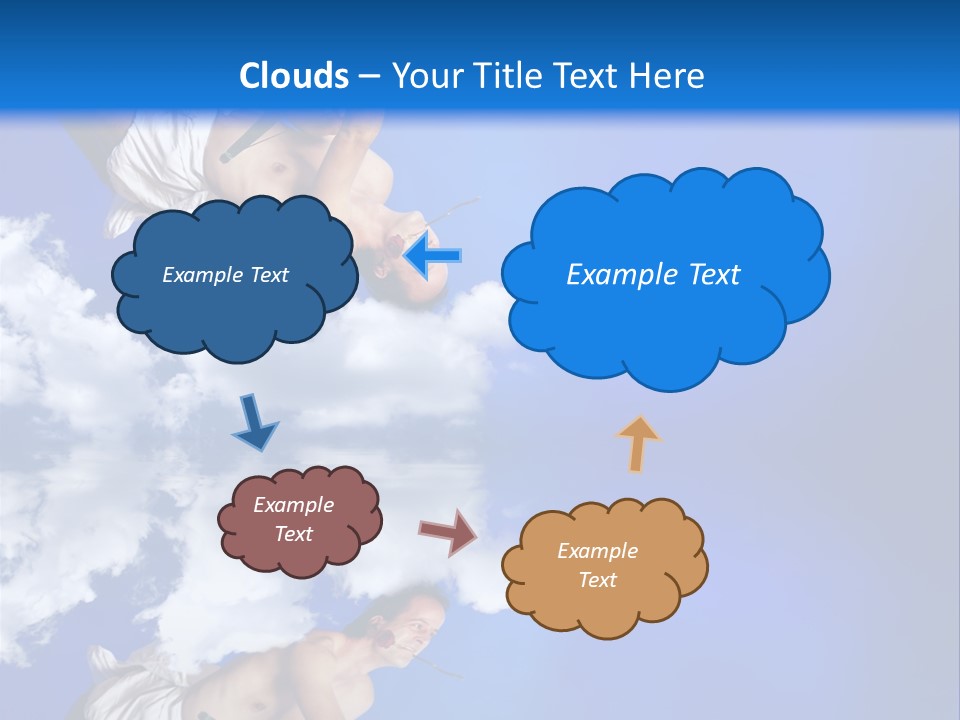 Clouds – Your Title Text Here

Example Text

Example Text

Example Text

Example Text